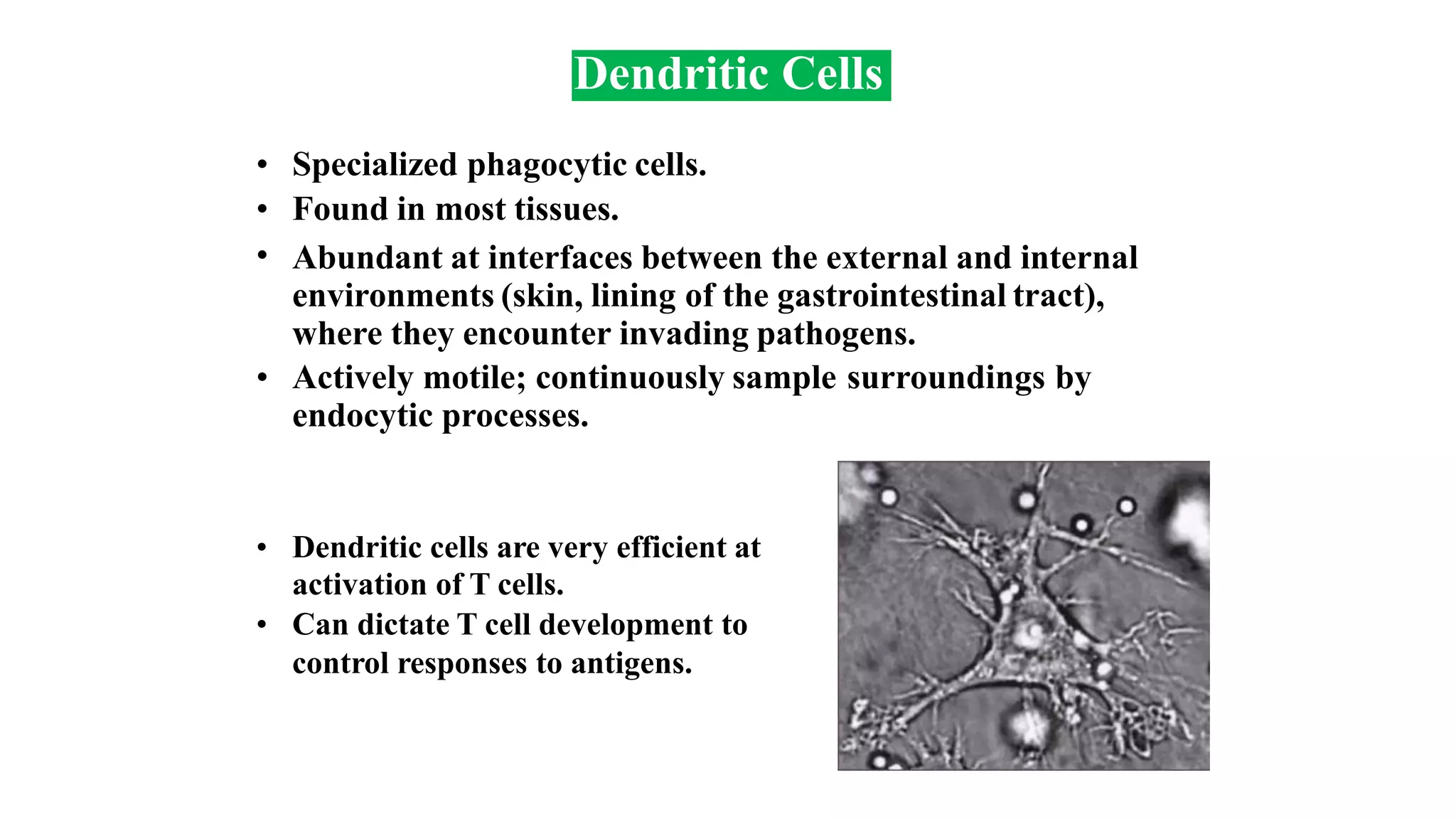 Dendritic Cells

• Specialized phagocytic cells.
• Found in most tissues.
• Abundant at interfaces between the external and internal environments (skin, lining of the gastrointestinal tract), where they encounter invading pathogens.
• Actively motile; continuously sample surroundings by endocytic processes.

• Dendritic cells are very efficient at activation of T cells.
• Can dictate T cell development to control responses to antigens.